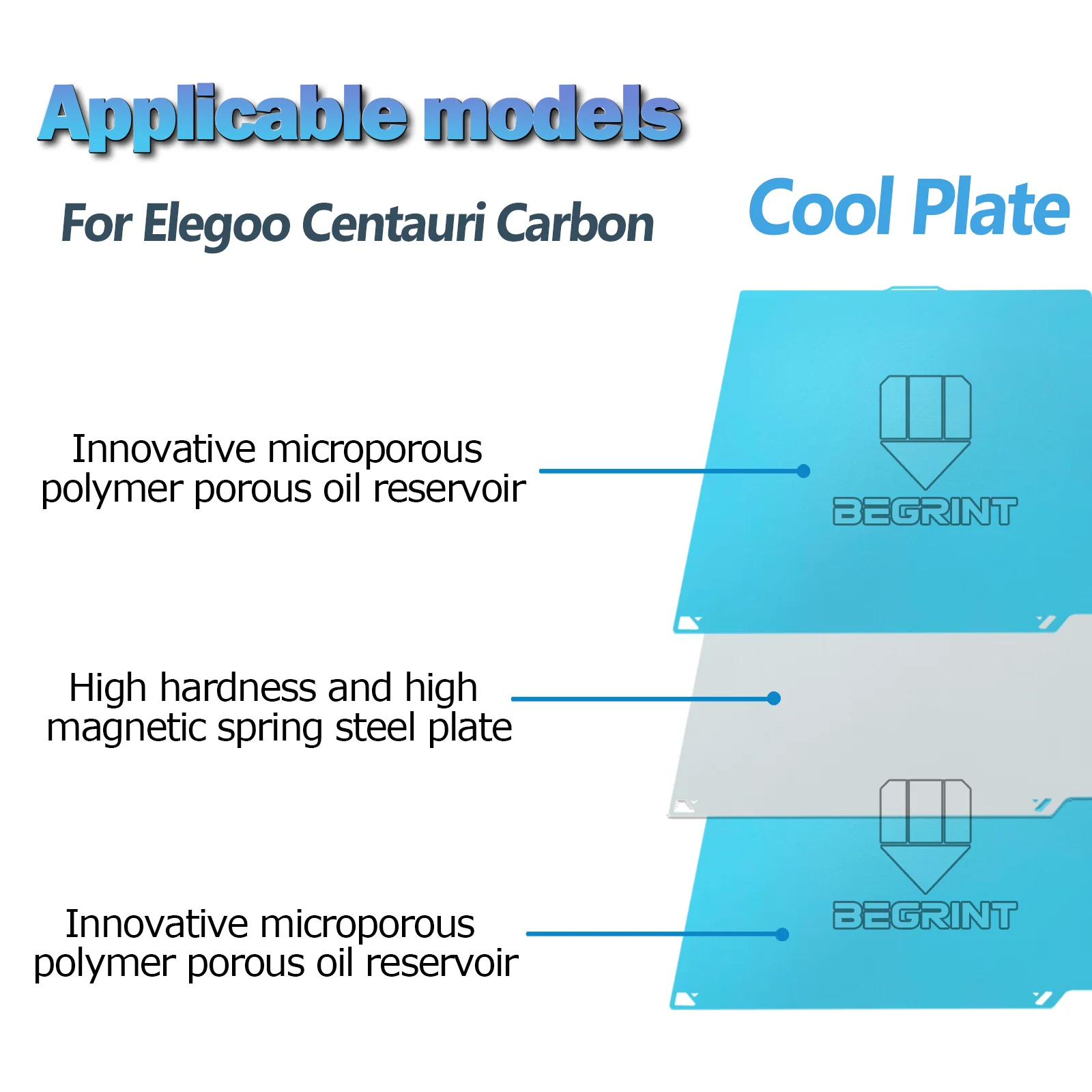 Applicable models

For Elegoo Centauri Carbon

Cool Plate

Innovative microporous polymer porous oil reservoir

BEGRINT

High hardness and high magnetic spring steel plate

Innovative microporous polymer porous oil reservoir

BEGRINT